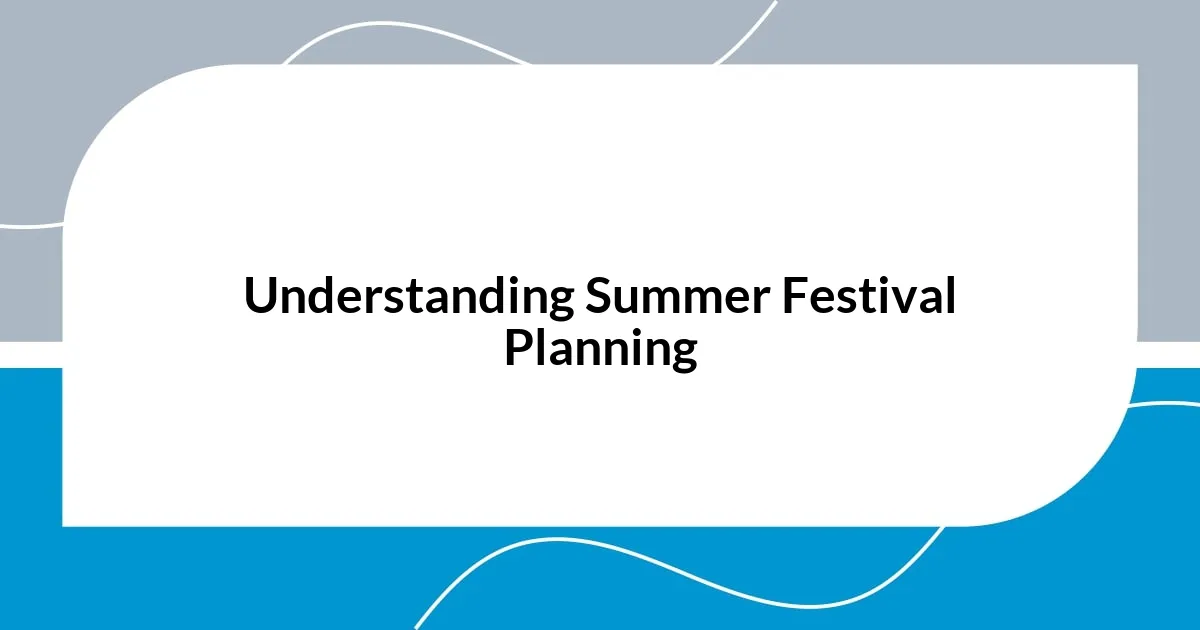 Understanding Summer Festival Planning